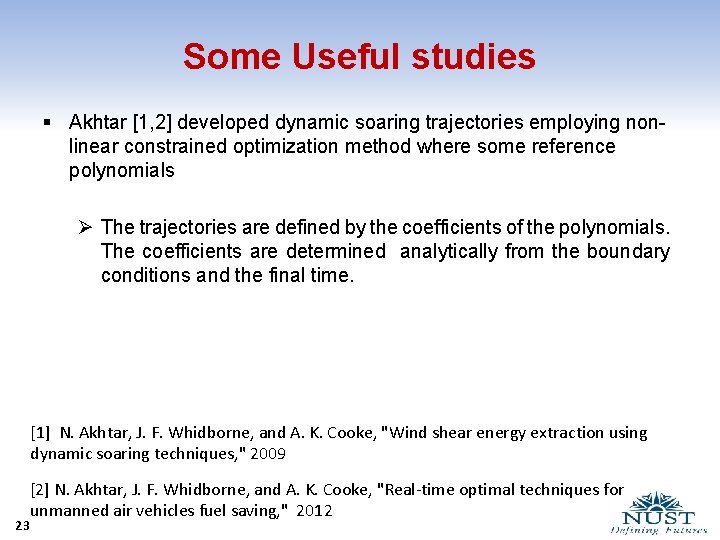 Some Useful studies

▪ Akhtar [1,2] developed dynamic soaring trajectories employing non-linear constrained optimization method where some reference polynomials

➢ The trajectories are defined by the coefficients of the polynomials. The coefficients are determined analytically from the boundary conditions and the final time.

[1] N. Akhtar, J. F. Whidborne, and A. K. Cooke, "Wind shear energy extraction using dynamic soaring techniques," 2009

[2] N. Akhtar, J. F. Whidborne, and A. K. Cooke, "Real-time optimal techniques for unmanned air vehicles fuel saving," 2012

23

NUST
Defining Futures